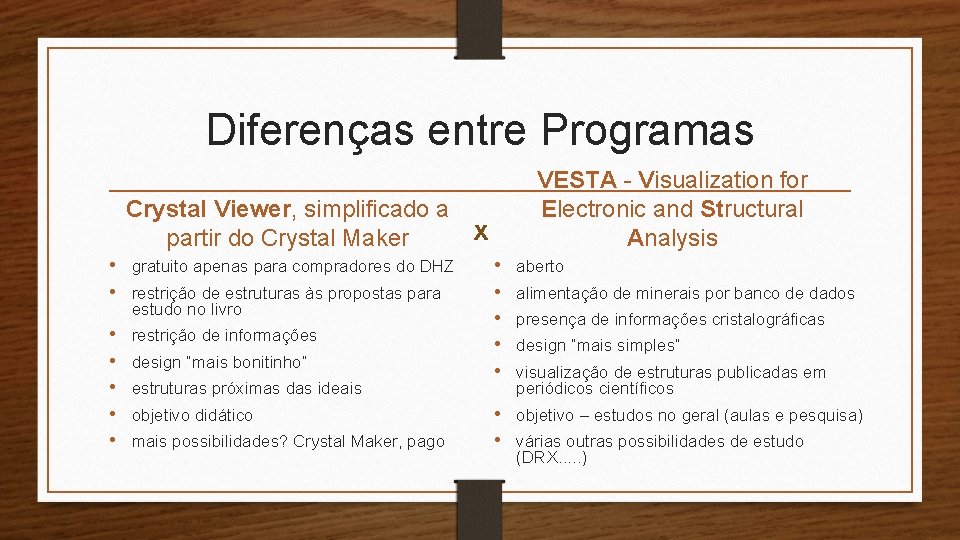 Diferenças entre Programas

Crystal Viewer, simplificado a partir do Crystal Maker

• gratuito apenas para compradores do DHZ
• restrição de estruturas às propostas para estudo no livro
• restrição de informações
• design "mais bonitinho"
• estruturas próximas das ideais
• objetivo didático
• mais possibilidades? Crystal Maker, pago

X

VESTA - Visualization for Electronic and Structural Analysis

• aberto
• alimentação de minerais por banco de dados
• presença de informações cristalográficas
• design "mais simples"
• visualização de estruturas publicadas em periódicos científicos
• objetivo – estudos no geral (aulas e pesquisa)
• várias outras possibilidades de estudo (DRX.....)